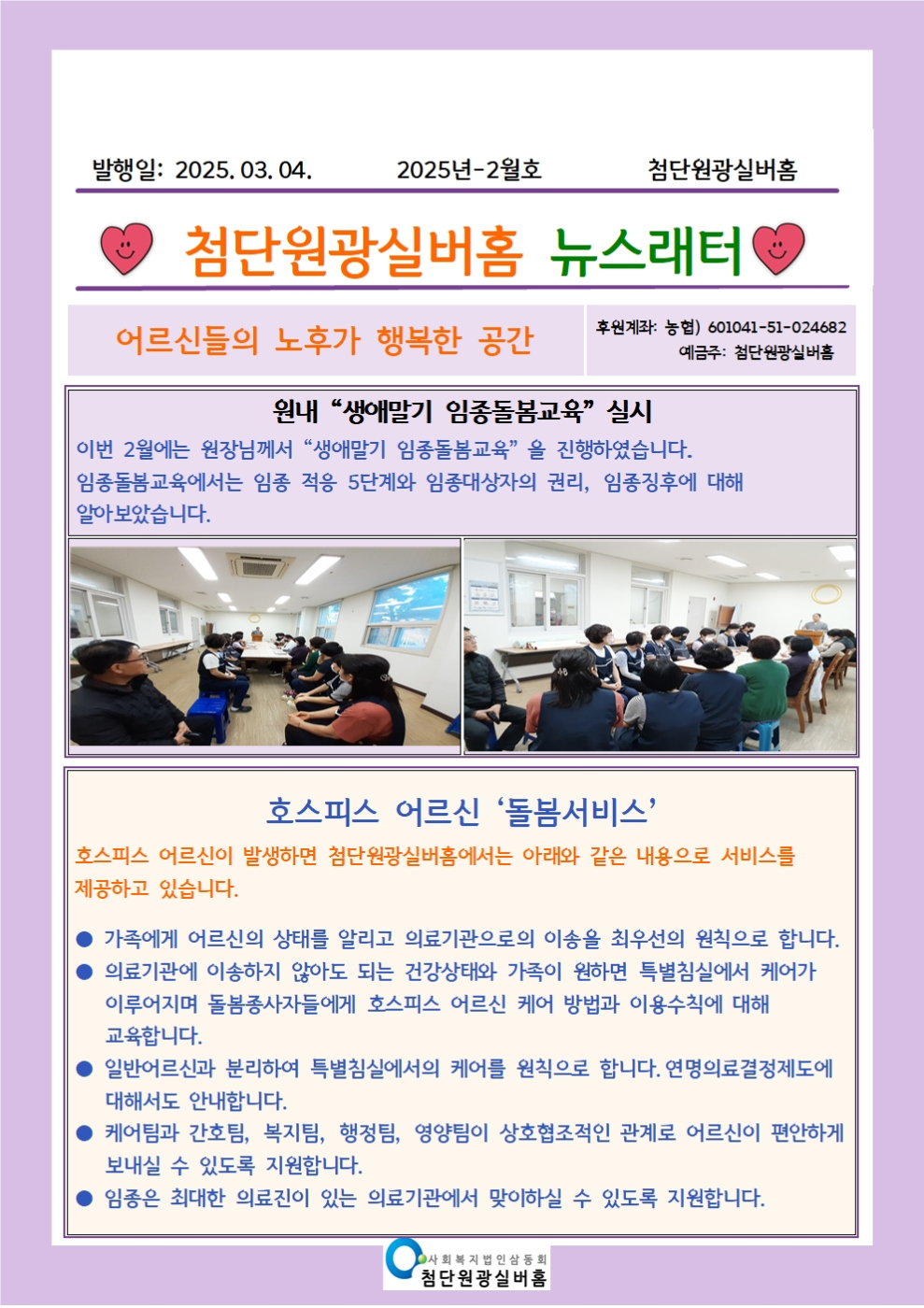 발행일: 2025. 03. 04.　　2025년-2월호　　첨단원광실버홈

첨단원광실버홈 뉴스래터

어르신들의 노후가 행복한 공간

후원계좌: 농협) 601041-51-024682
예금주: 첨단원광실버홈

원내 “생애말기 임종돌봄교육” 실시

이번 2월에는 원장님께서 “생애말기 임종돌봄교육” 을 진행하였습니다. 임종돌봄교육에서는 임종 적응 5단계와 임종대상자의 권리, 임종징후에 대해 알아보았습니다.

호스피스 어르신 ‘돌봄서비스’

호스피스 어르신이 발생하면 첨단원광실버홈에서는 아래와 같은 내용으로 서비스를 제공하고 있습니다.

● 가족에게 어르신의 상태를 알리고 의료기관으로의 이송을 최우선의 원칙으로 합니다.
● 의료기관에 이송하지 않아도 되는 건강상태와 가족이 원하면 특별침실에서 케어가 이루어지며 돌봄종사자들에게 호스피스 어르신 케어 방법과 이용수칙에 대해 교육합니다.
● 일반어르신과 분리하여 특별침실에서의 케어를 원칙으로 합니다. 연명의료결정제도에 대해서도 안내합니다.
● 케어팀과 간호팀, 복지팀, 행정팀, 영양팀이 상호협조적인 관계로 어르신이 편안하게 보내실 수 있도록 지원합니다.
● 임종은 최대한 의료진이 있는 의료기관에서 맞이하실 수 있도록 지원합니다.

사회복지법인삼동회
첨단원광실버홈